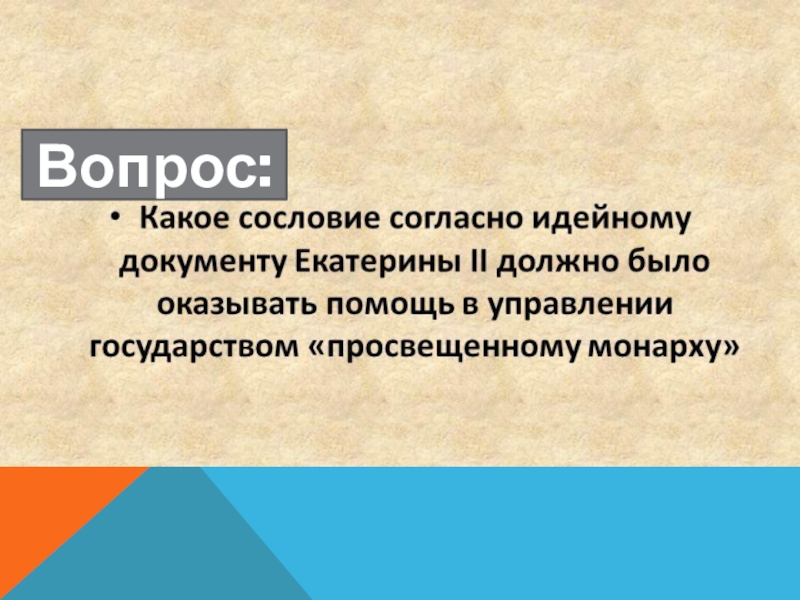 Вопрос:

• Какое сословие согласно идейному документу Екатерины II должно было оказывать помощь в управлении государством «просвещенному монарху»